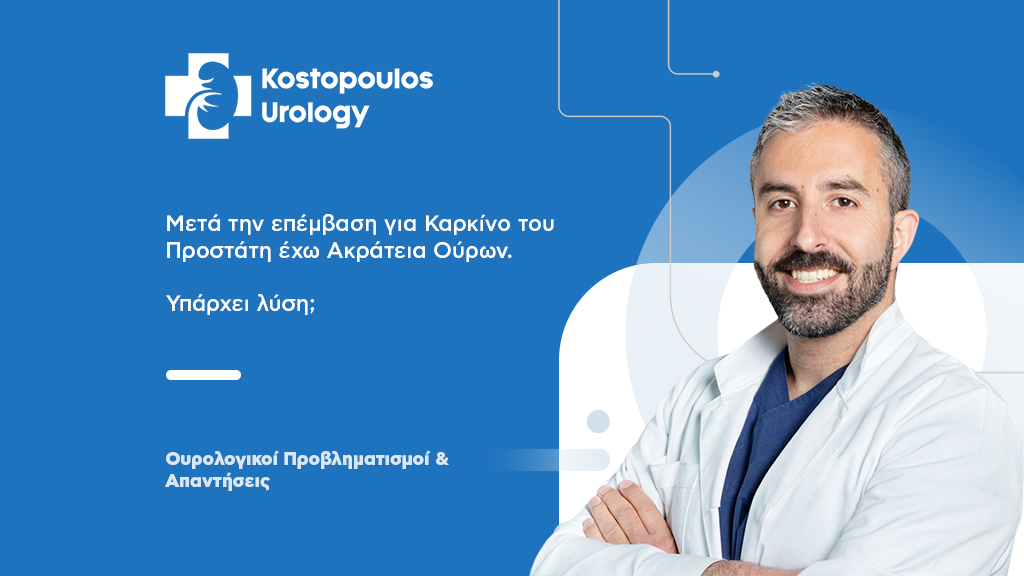 Kostopoulos Urology

Μετά την επέμβαση για Καρκίνο του Προστάτη έχω Ακράτεια Ούρων.

Υπάρχει λύση;

Ουρολογικοί Προβληματισμοί & Απαντήσεις